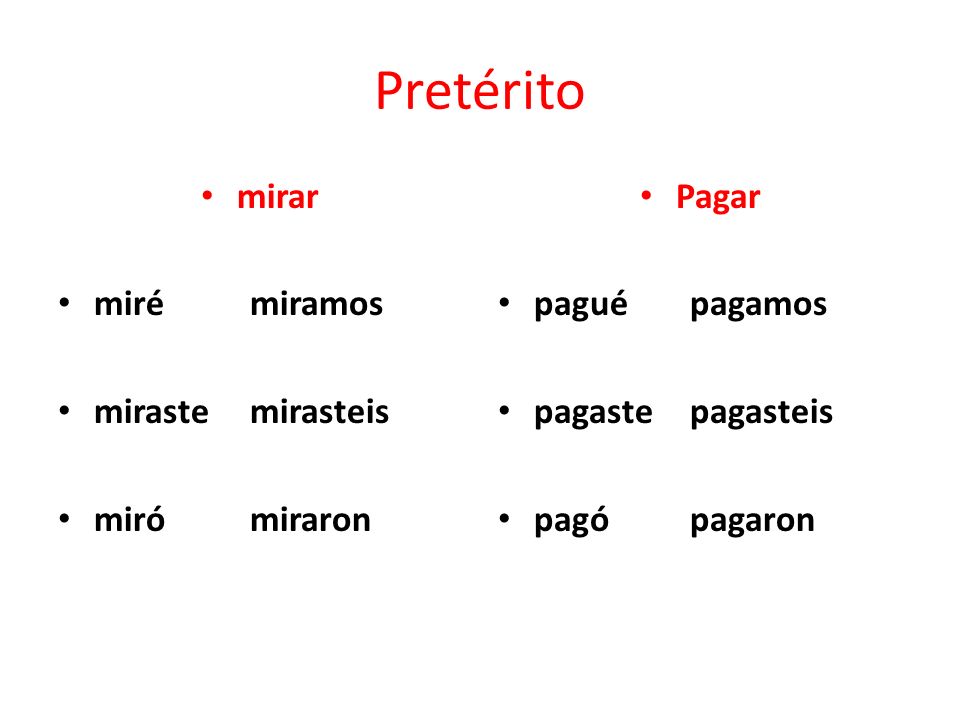 Pretérito

• mirar

• miré miramos

• miraste mirasteis

• miró miraron

• Pagar

• pagué pagamos

• pagaste pagasteis

• pagó pagaron